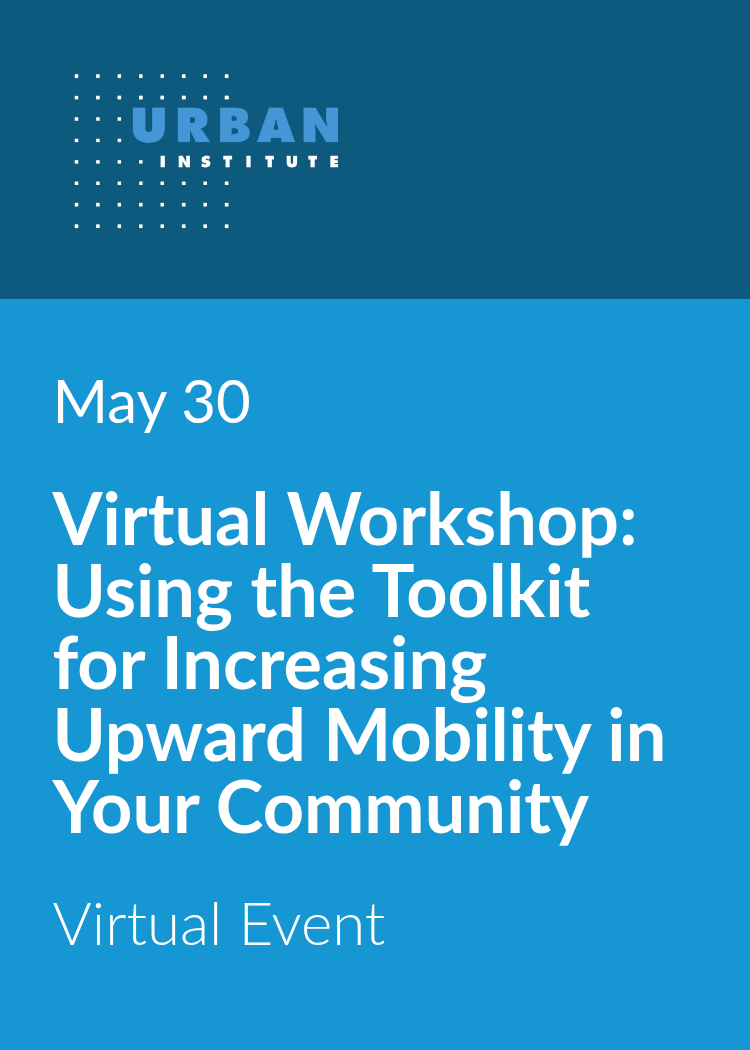 URBAN
INSTITUTE

May 30

Virtual Workshop: Using the Toolkit for Increasing Upward Mobility in Your Community

Virtual Event